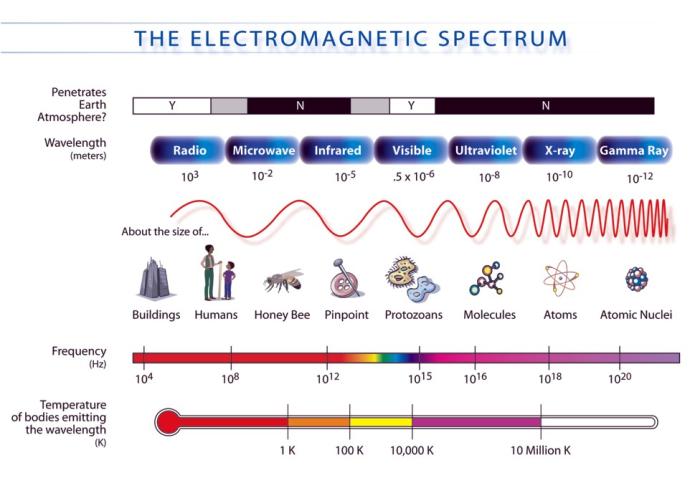 THE ELECTROMAGNETIC SPECTRUM

Penetrates Earth Atmosphere?

Y

N

Y

N

Wavelength (meters)

Radio

Microwave

Infrared

Visible

Ultraviolet

X-ray

Gamma Ray

$10^{3}$

$10^{-2}$

$10^{-5}$

$.5 \times 10^{-6}$

$10^{-8}$

$10^{-10}$

$10^{-12}$

About the size of...

Buildings

Humans

Honey Bee

Pinpoint

Protozoans

Molecules

Atoms

Atomic Nuclei

Frequency (Hz)

$10^{4}$

$10^{8}$

$10^{12}$

$10^{15}$

$10^{16}$

$10^{18}$

$10^{20}$

Temperature of bodies emitting the wavelength (K)

1 K

100 K

10,000 K

10 Million K